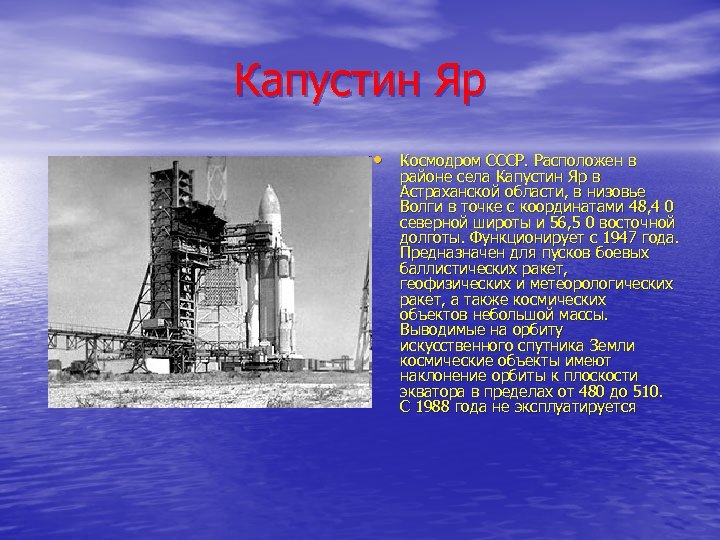 Капустин Яр

• Космодром СССР. Расположен в районе села Капустин Яр в Астраханской области, в низовье Волги в точке с координатами 48,4 0 северной широты и 56,5 0 восточной долготы. Функционирует с 1947 года. Предназначен для пусков боевых баллистических ракет, геофизических и метеорологических ракет, а также космических объектов небольшой массы. Выводимые на орбиту искусственного спутника Земли космические объекты имеют наклонение орбиты к плоскости экватора в пределах от 480 до 510. С 1988 года не эксплуатируется